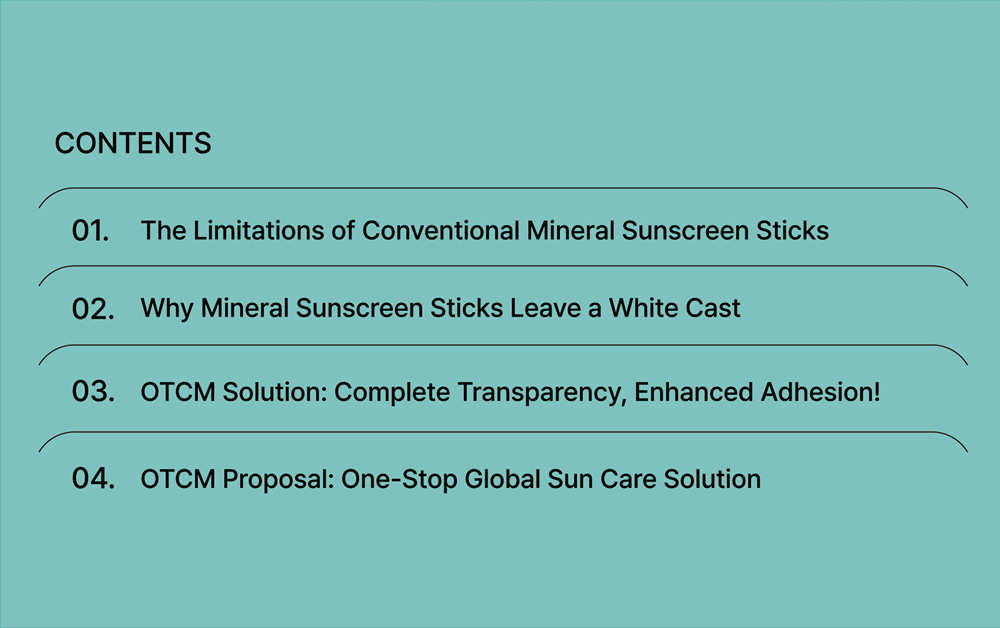 CONTENTS

01. The Limitations of Conventional Mineral Sunscreen Sticks

02. Why Mineral Sunscreen Sticks Leave a White Cast

03. OTCM Solution: Complete Transparency, Enhanced Adhesion!

04. OTCM Proposal: One-Stop Global Sun Care Solution